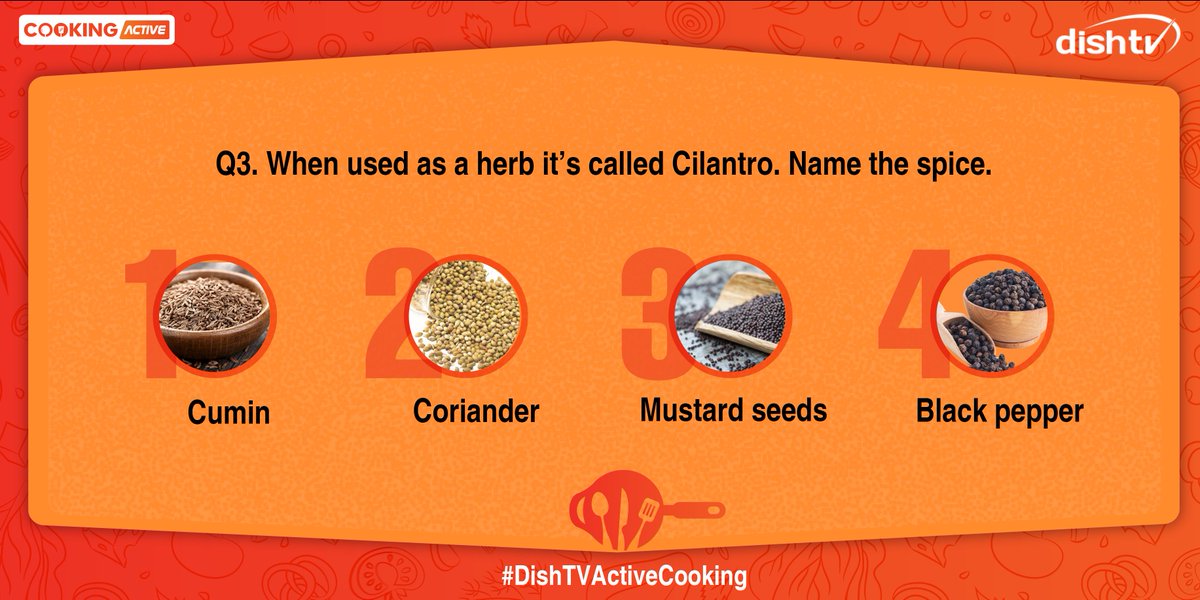 COOKING ACTIVE

dishtv

Q3. When used as a herb it's called Cilantro. Name the spice.

1
Cumin

2
Coriander

3
Mustard seeds

4
Black pepper

#DishTVActiveCooking